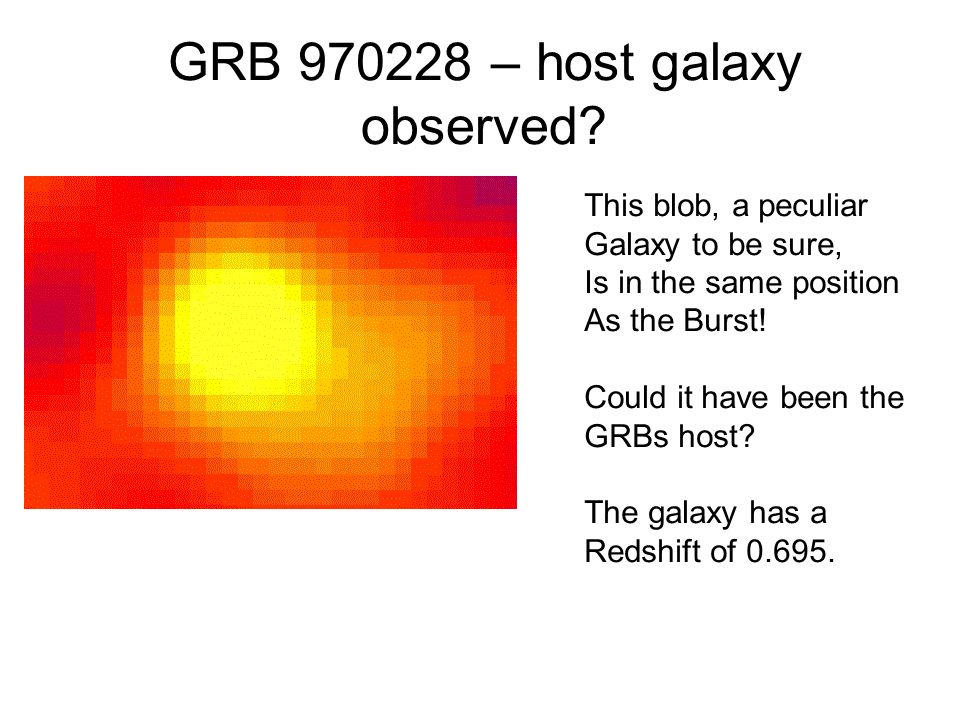 GRB 970228 – host galaxy observed?

This blob, a peculiar Galaxy to be sure, Is in the same position As the Burst!

Could it have been the GRBs host?

The galaxy has a Redshift of 0.695.